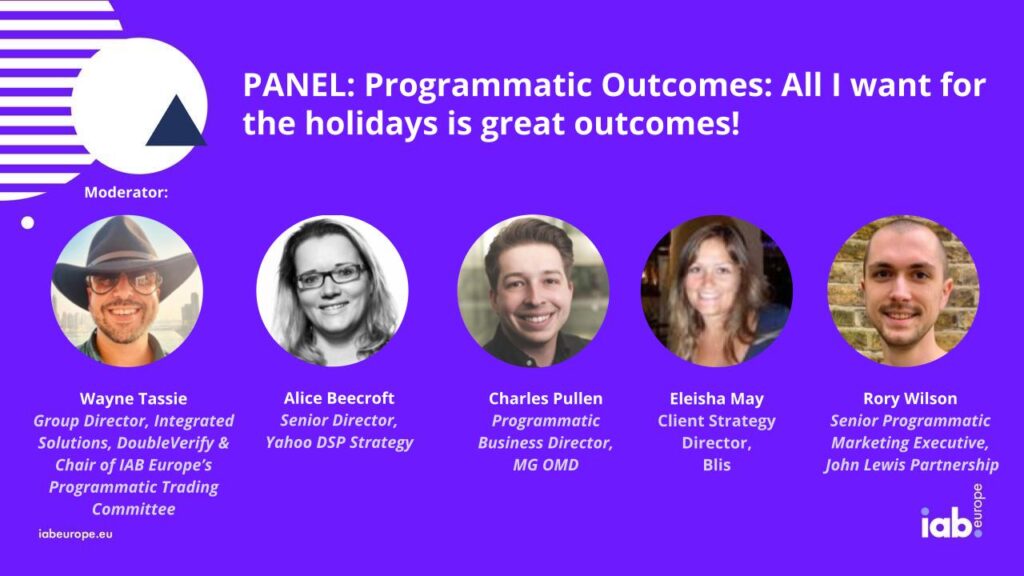 PANEL: Programmatic Outcomes: All I want for the holidays is great outcomes!

Moderator:

Wayne Tassie
Group Director, Integrated Solutions, DoubleVerify & Chair of IAB Europe's Programmatic Trading Committee

Alice Beecroft
Senior Director, Yahoo DSP Strategy

Charles Pullen
Programmatic Business Director, MG OMD

Eleisha May
Client Strategy Director, Blis

Rory Wilson
Senior Programmatic Marketing Executive, John Lewis Partnership

iabeurope.eu

iab. europe